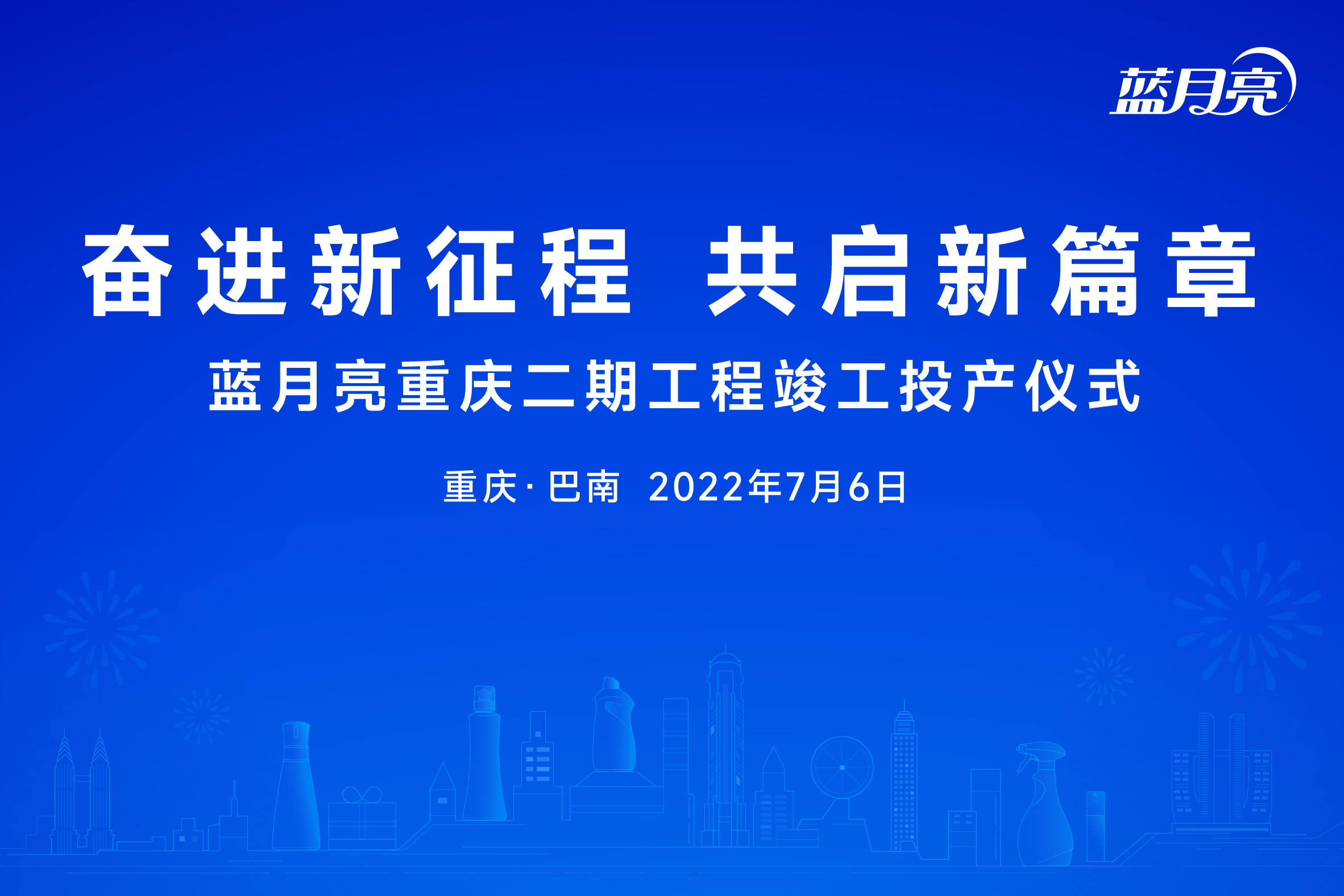 蓝月亮

奋进新征程 共启新篇章

蓝月亮重庆二期工程竣工投产仪式

重庆·巴南 2022年7月6日